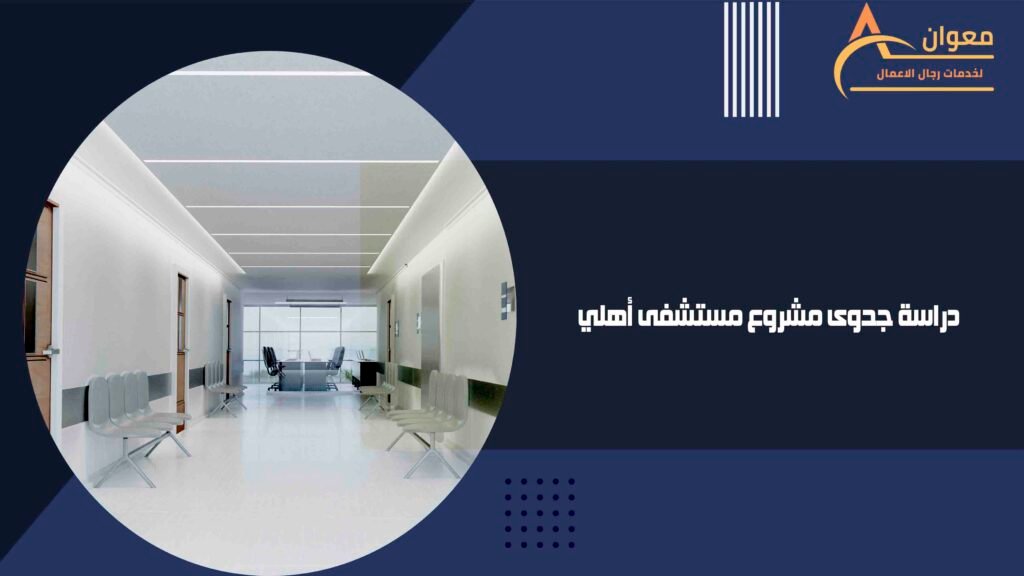 معوان
لخدمات رجال الاعمال

دراسة جدوى مشروع مستشفى أهلي